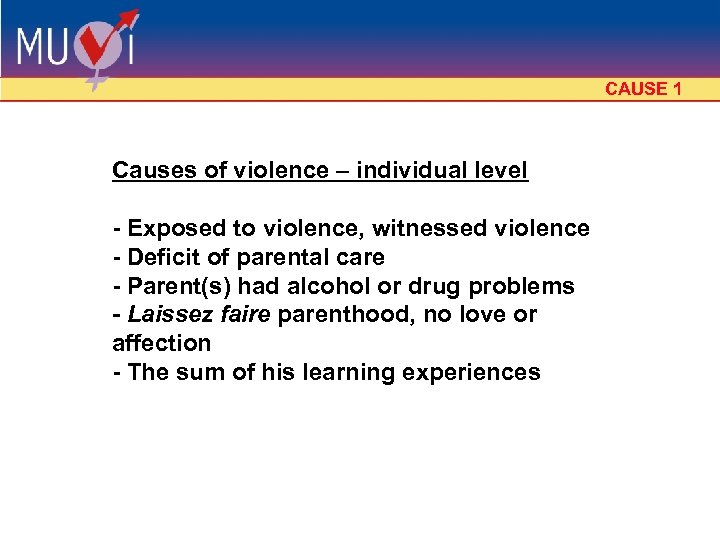 MUVI

CAUSE 1

Causes of violence – individual level

- Exposed to violence, witnessed violence
- Deficit of parental care
- Parent(s) had alcohol or drug problems
- Laissez faire parenthood, no love or affection
- The sum of his learning experiences